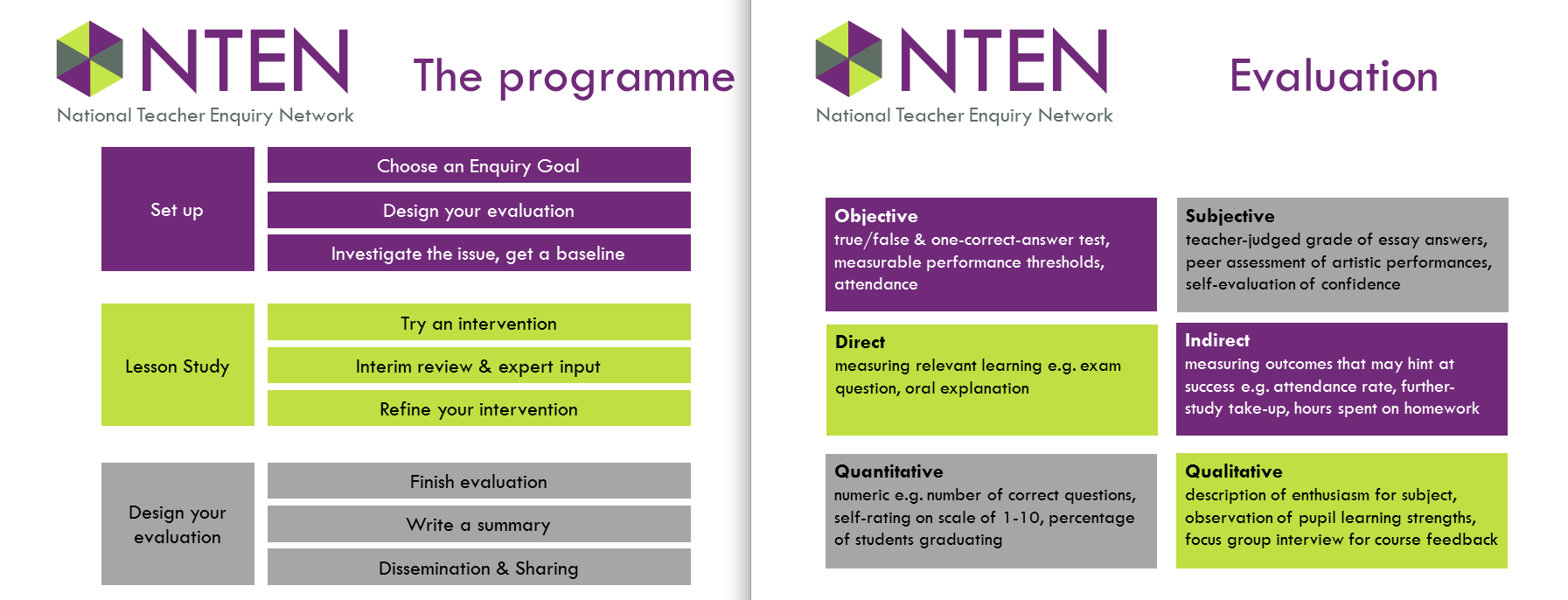 NTEN
National Teacher Enquiry Network

The programme

Set up

Choose an Enquiry Goal

Design your evaluation

Investigate the issue, get a baseline

Lesson Study

Try an intervention

Interim review & expert input

Refine your intervention

Design your evaluation

Finish evaluation

Write a summary

Dissemination & Sharing

NTEN
National Teacher Enquiry Network

Evaluation

Objective
true/false & one-correct-answer test, measurable performance thresholds, attendance

Subjective
teacher-judged grade of essay answers, peer assessment of artistic performances, self-evaluation of confidence

Direct
measuring relevant learning e.g. exam question, oral explanation

Indirect
measuring outcomes that may hint at success e.g. attendance rate, further-study take-up, hours spent on homework

Quantitative
numeric e.g. number of correct questions, self-rating on scale of 1-10, percentage of students graduating

Qualitative
description of enthusiasm for subject, observation of pupil learning strengths, focus group interview for course feedback